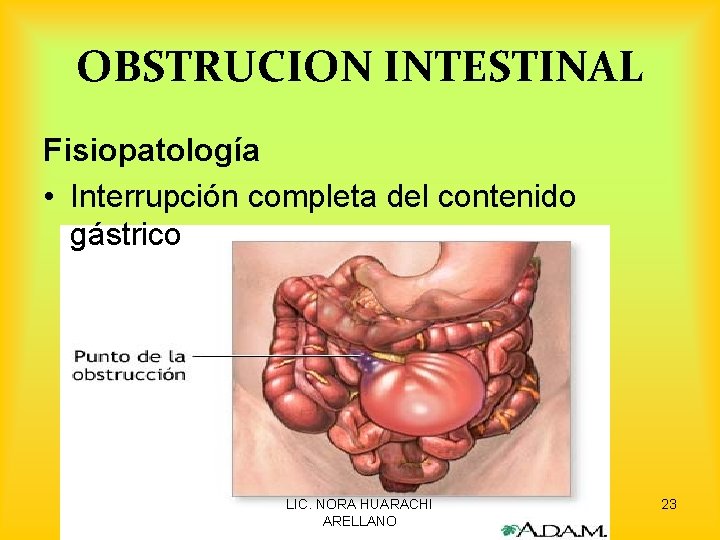 OBSTRUCION INTESTINAL

Fisiopatología

• Interrupción completa del contenido gástrico

Punto de la obstrucción

LIC. NORA HUARACHI ARELLANO

23

A.D.A.M.